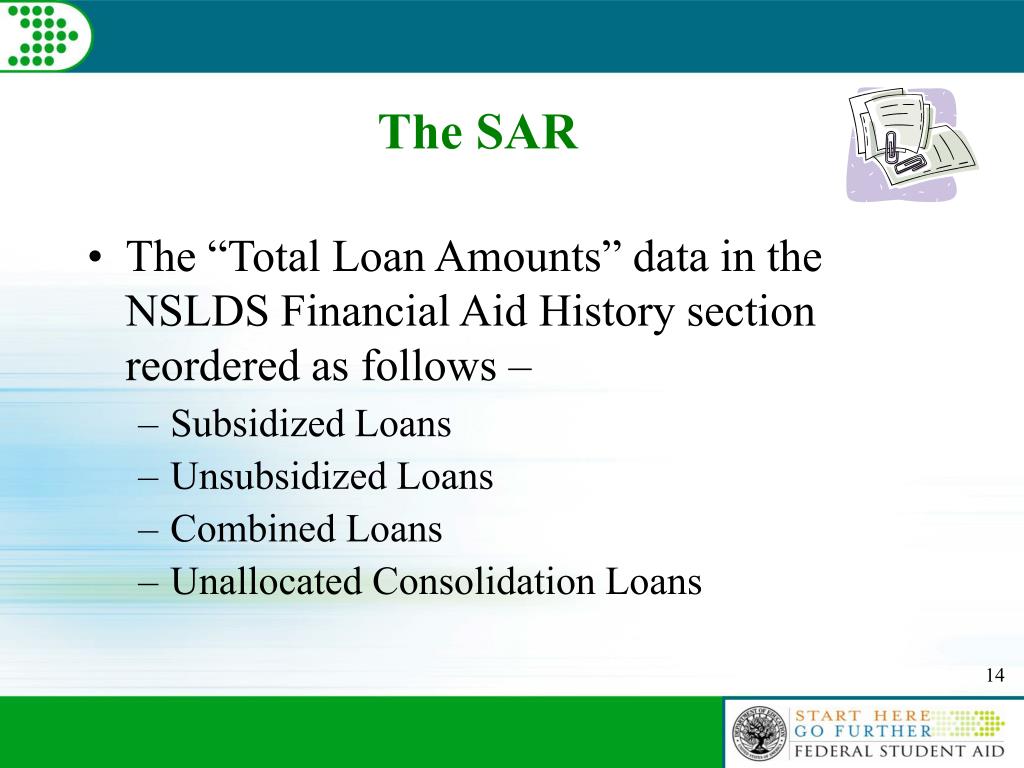 The SAR

• The “Total Loan Amounts” data in the NSLDS Financial Aid History section reordered as follows –
– Subsidized Loans
– Unsubsidized Loans
– Combined Loans
– Unallocated Consolidation Loans

14

START HERE
GO FURTHER
FEDERAL STUDENT AID